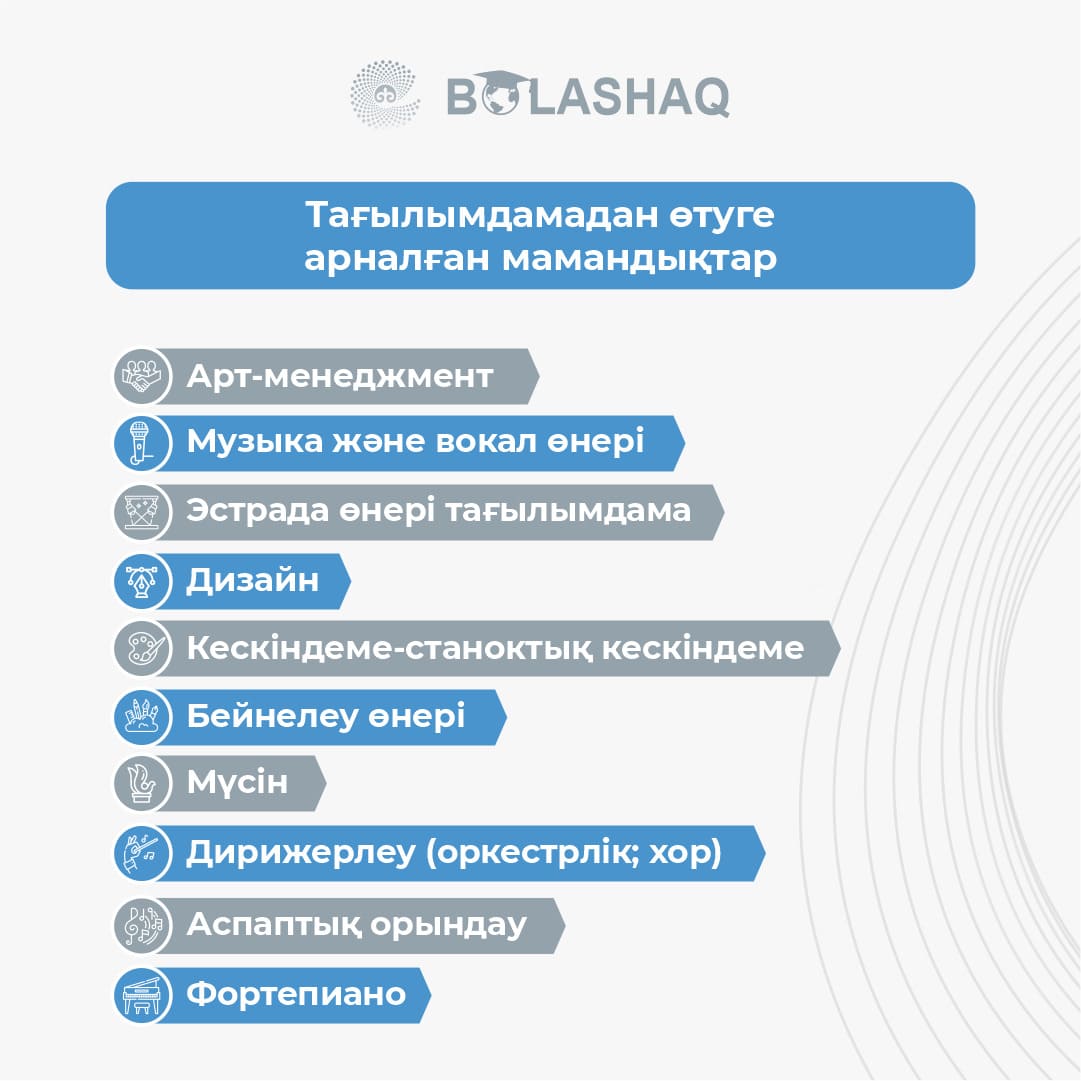 BOLASHAQ

Тағылымдамадан өтуге арналған мамандықтар

Арт-менеджмент

Музыка және вокал өнері

Эстрада өнері тағылымдама

Дизайн

Кескіндеме-станоктық кескіндеме

Бейнелеу өнері

Мүсін

Дирижерлеу (оркестрлік; хор)

Аспаптық орындау

Фортепиано